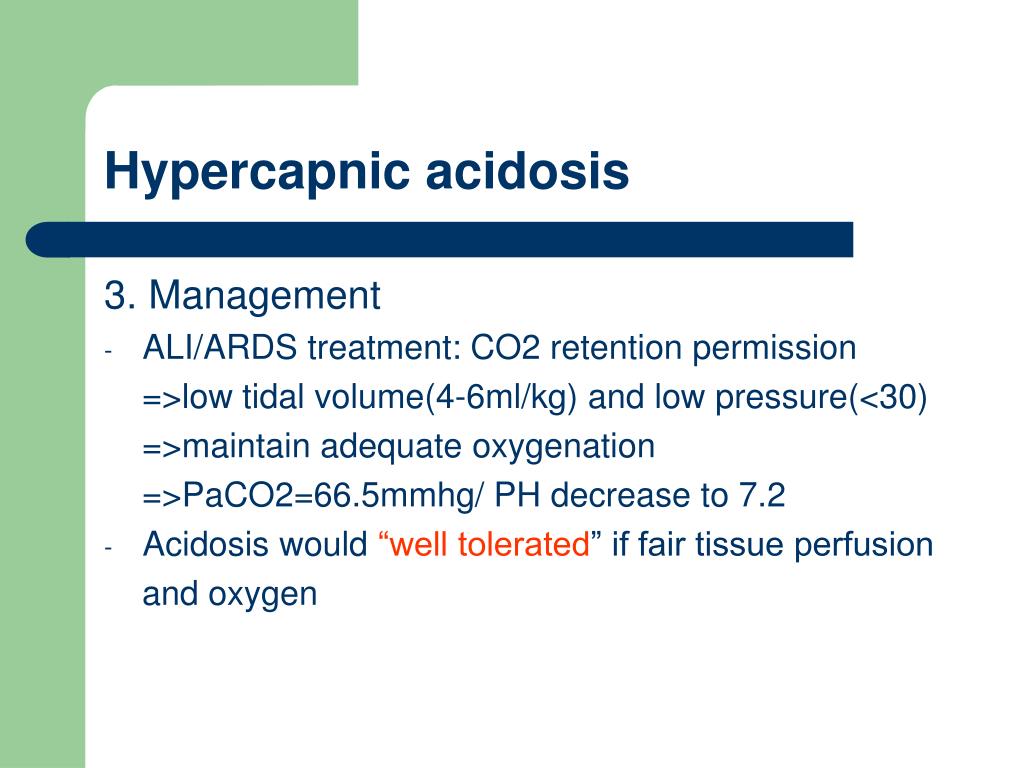 Hypercapnic acidosis

3. Management

- ALI/ARDS treatment: CO2 retention permission
 =>low tidal volume(4-6ml/kg) and low pressure(<30)
 =>maintain adequate oxygenation
 =>PaCO2=66.5mmhg/ PH decrease to 7.2
- Acidosis would “well tolerated” if fair tissue perfusion and oxygen